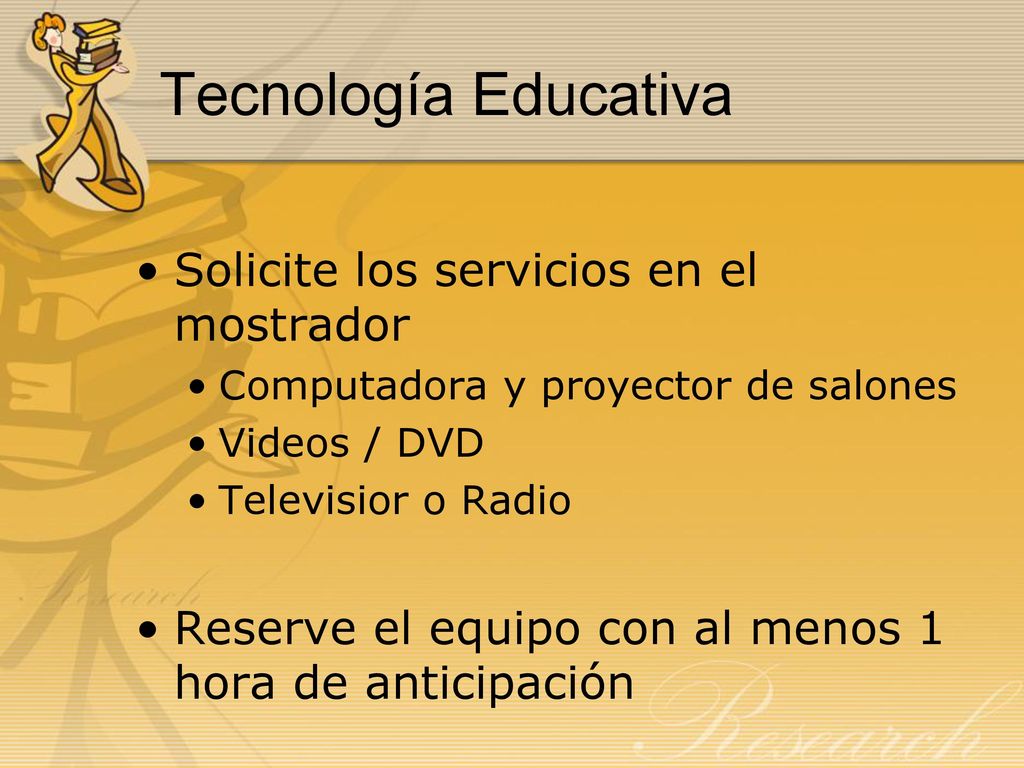 Tecnología Educativa

• Solicite los servicios en el mostrador
  • Computadora y proyector de salones
  • Videos / DVD
  • Televisior o Radio

• Reserve el equipo con al menos 1 hora de anticipación

Research

Research